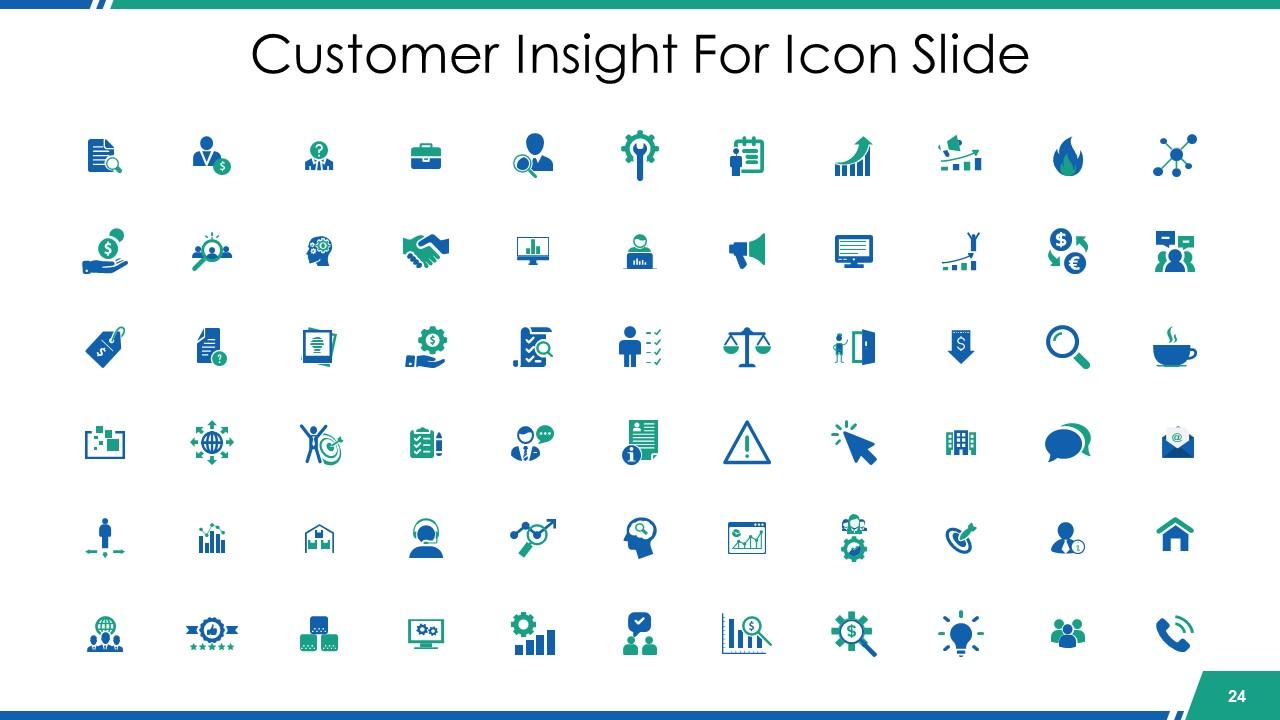 Customer Insight For Icon Slide

24